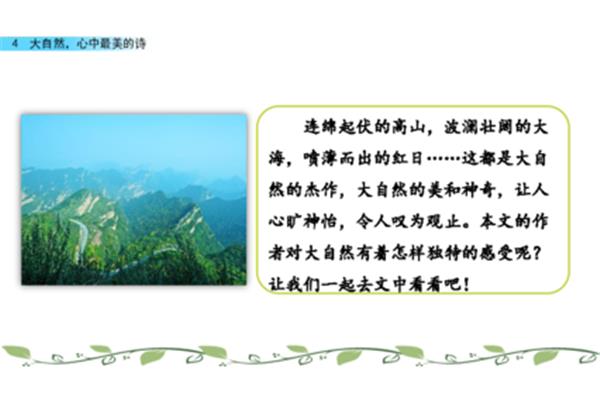 4 大自然，心中最美的诗

连绵起伏的高山，波澜壮阔的大海，喷薄而出的红日……这都是大自然的杰作，大自然的美和神奇，让人心旷神怡，令人叹为观止。本文的作者对大自然有着怎样独特的感受呢？让我们一起去文中看看吧！